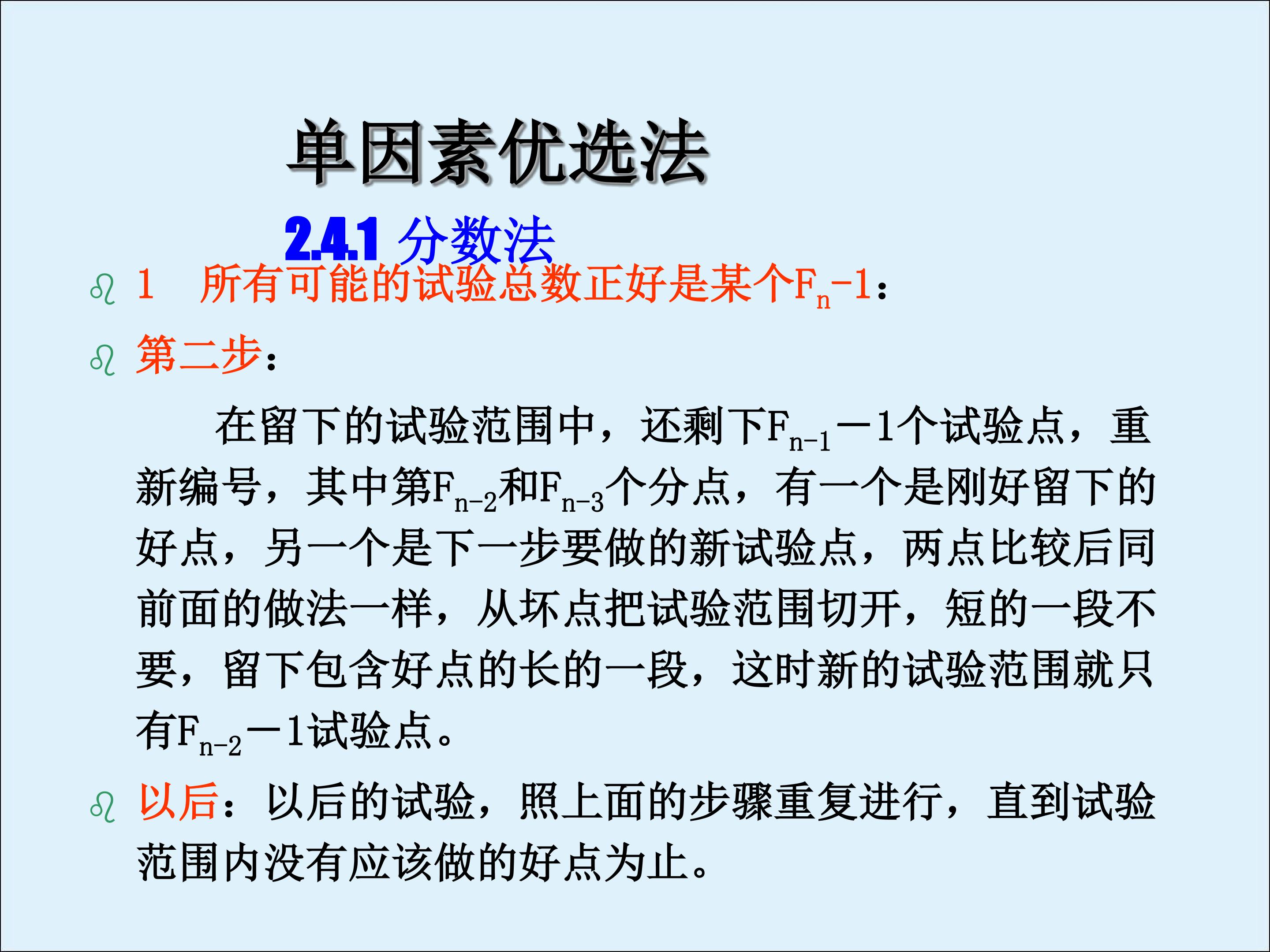 单因素优选法

2.4.1 分数法

1　所有可能的试验总数正好是某个$F_n-1$：

第二步：

在留下的试验范围中，还剩下$F_{n-1}-1$个试验点，重新编号，其中第$F_{n-2}$和$F_{n-3}$个分点，有一个是刚好留下的好点，另一个是下一步要做的新试验点，两点比较后同前面的做法一样，从坏点把试验范围切开，短的一段不要，留下包含好点的长的一段，这时新的试验范围就只有$F_{n-2}-1$试验点。

以后：以后的试验，照上面的步骤重复进行，直到试验范围内没有应该做的好点为止。